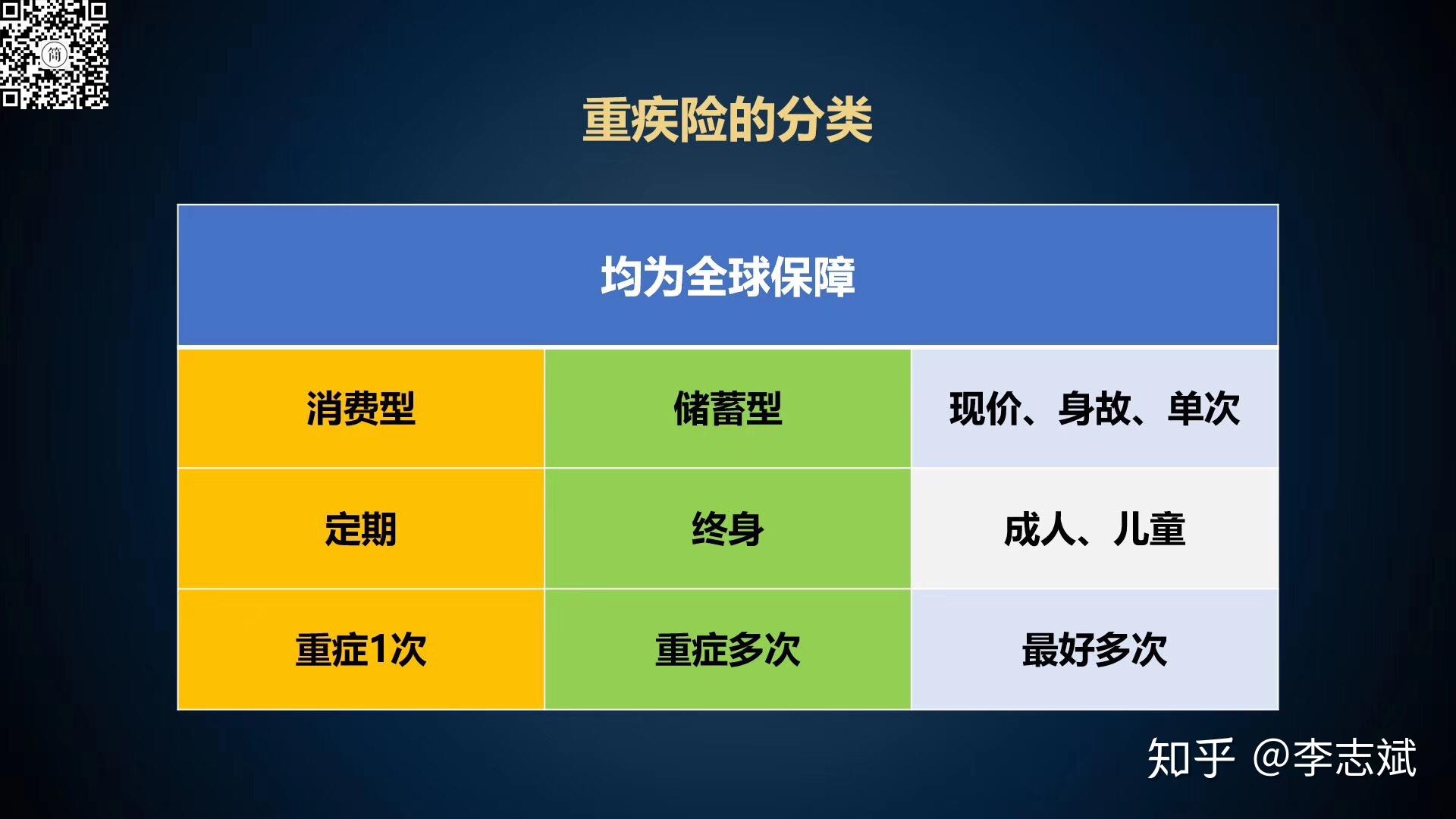 简

重疾险的分类

| 均为全球保障 | | |
|---|---|---|
| 消费型 | 储蓄型 | 现价、身故、单次 |
| 定期 | 终身 | 成人、儿童 |
| 重症1次 | 重症多次 | 最好多次 |

知乎 @李志斌